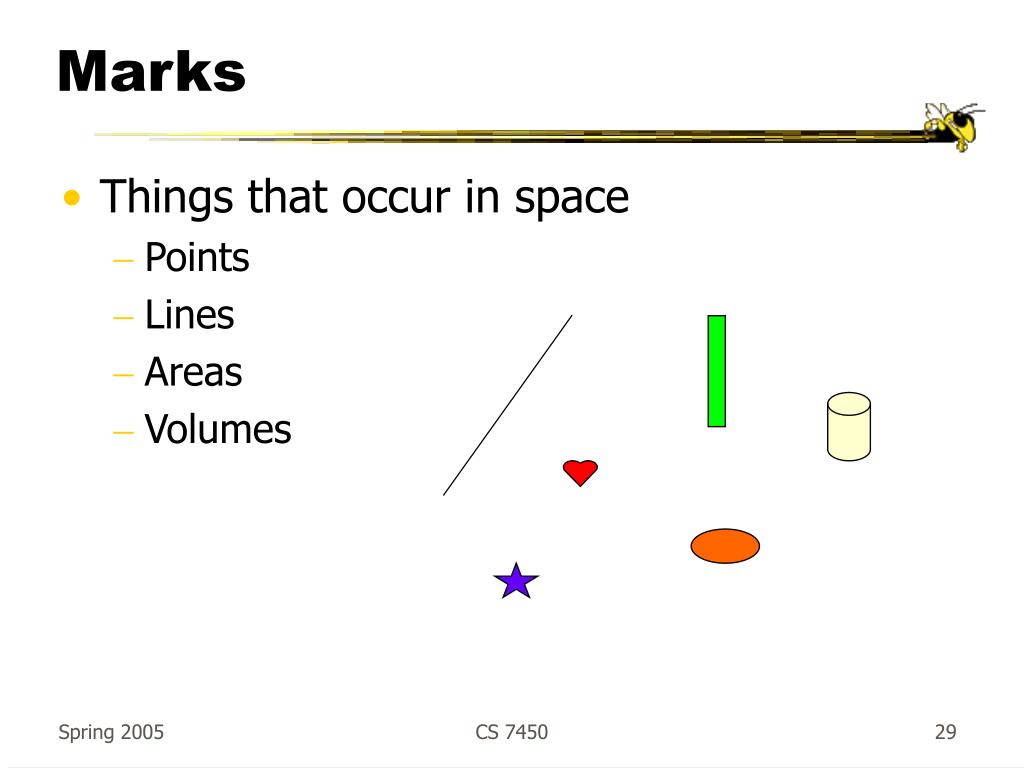 Marks

• Things that occur in space
– Points
– Lines
– Areas
– Volumes

Spring 2005

CS 7450

29